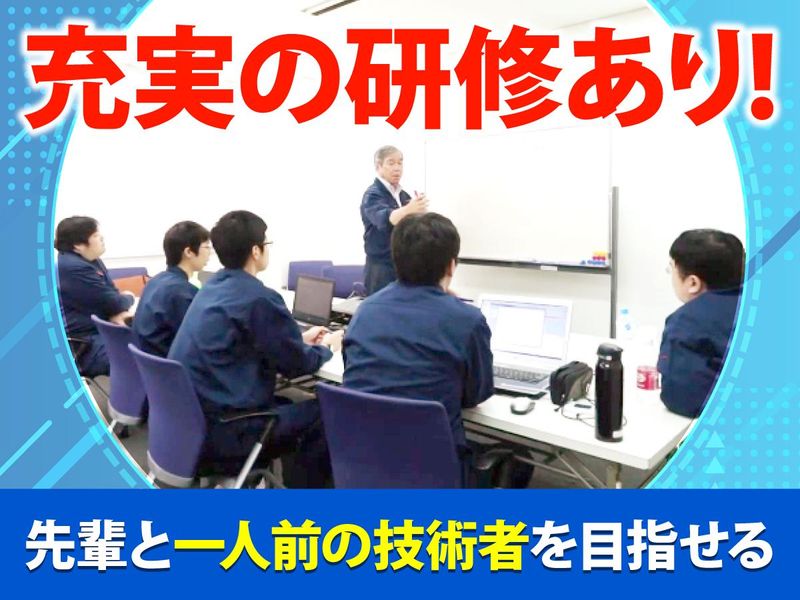 充実の研修あり!

先輩と一人前の技術者を目指せる